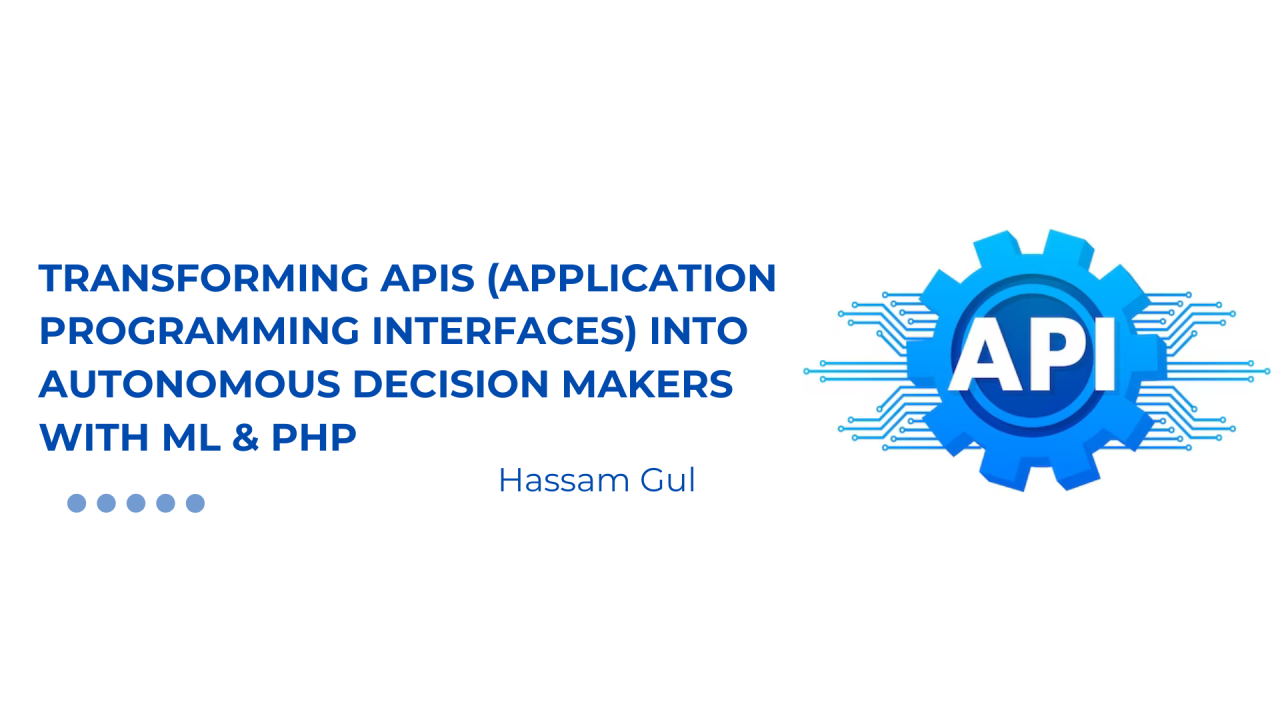 TRANSFORMING APIS (APPLICATION PROGRAMMING INTERFACES) INTO AUTONOMOUS DECISION MAKERS WITH ML & PHP

Hassam Gul

API